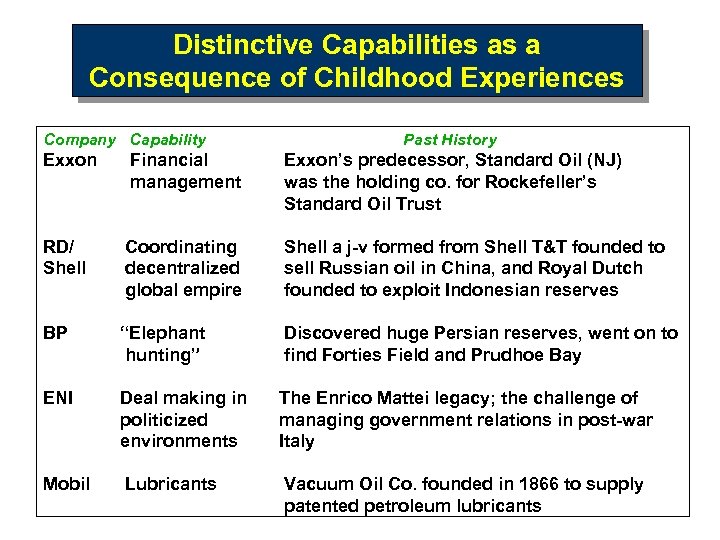 Distinctive Capabilities as a Consequence of Childhood Experiences

| Company | Capability | Past History |
|---|---|---|
| Exxon | Financial management | Exxon's predecessor, Standard Oil (NJ) was the holding co. for Rockefeller's Standard Oil Trust |
| RD/ Shell | Coordinating decentralized global empire | Shell a j-v formed from Shell T&T founded to sell Russian oil in China, and Royal Dutch founded to exploit Indonesian reserves |
| BP | "Elephant hunting" | Discovered huge Persian reserves, went on to find Forties Field and Prudhoe Bay |
| ENI | Deal making in politicized environments | The Enrico Mattei legacy; the challenge of managing government relations in post-war Italy |
| Mobil | Lubricants | Vacuum Oil Co. founded in 1866 to supply patented petroleum lubricants |